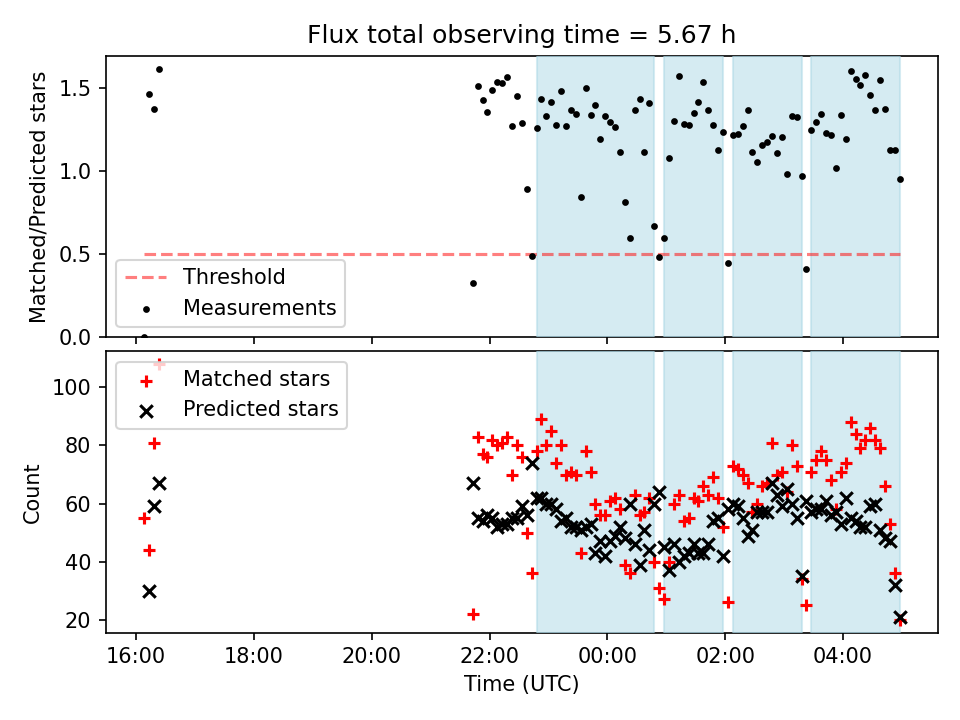 Flux total observing time = 5.67 h

Matched/Predicted stars

1.5
1.0
0.5
0.0

Threshold
Measurements

Matched stars
Predicted stars

Count

100
80
60
40
20

16:00
18:00
20:00
22:00
00:00
02:00
04:00

Time (UTC)